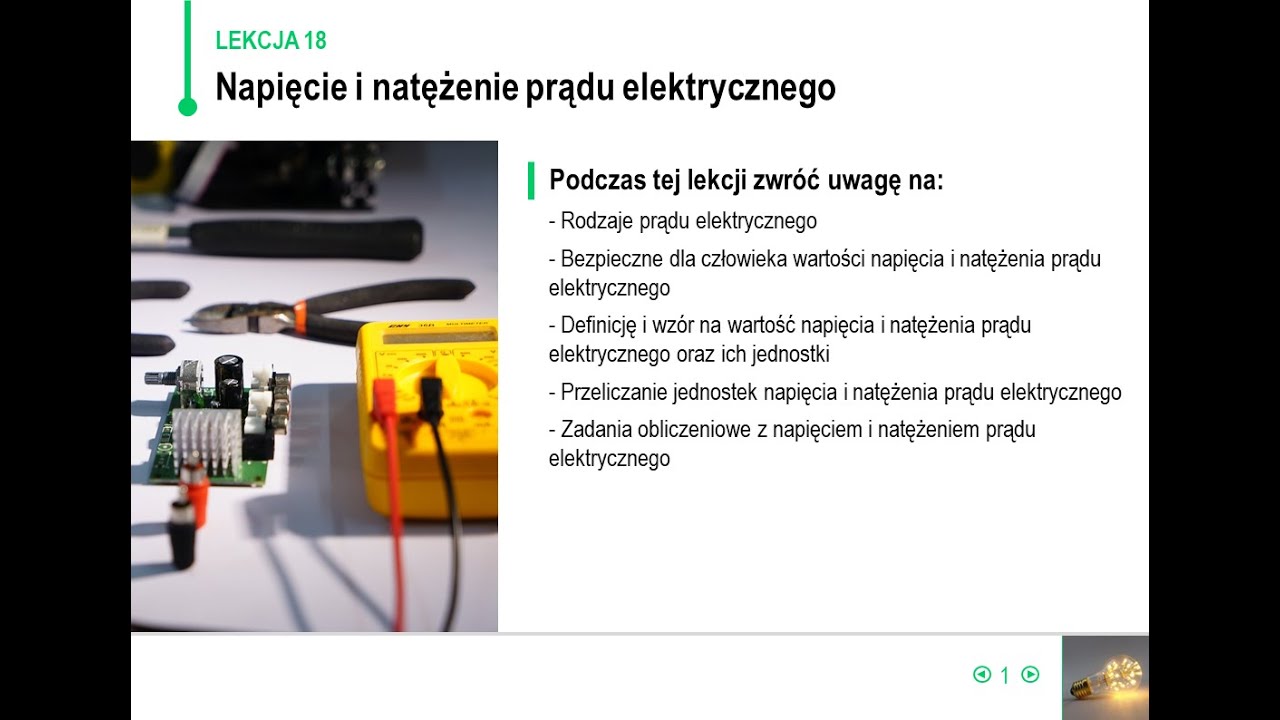 LEKCJA 18

Napięcie i natężenie prądu elektrycznego

Podczas tej lekcji zwróć uwagę na:

- Rodzaje prądu elektrycznego

- Bezpieczne dla człowieka wartości napięcia i natężenia prądu elektrycznego

- Definicję i wzór na wartość napięcia i natężenia prądu elektrycznego oraz ich jednostki

- Przeliczanie jednostek napięcia i natężenia prądu elektrycznego

- Zadania obliczeniowe z napięciem i natężeniem prądu elektrycznego

1